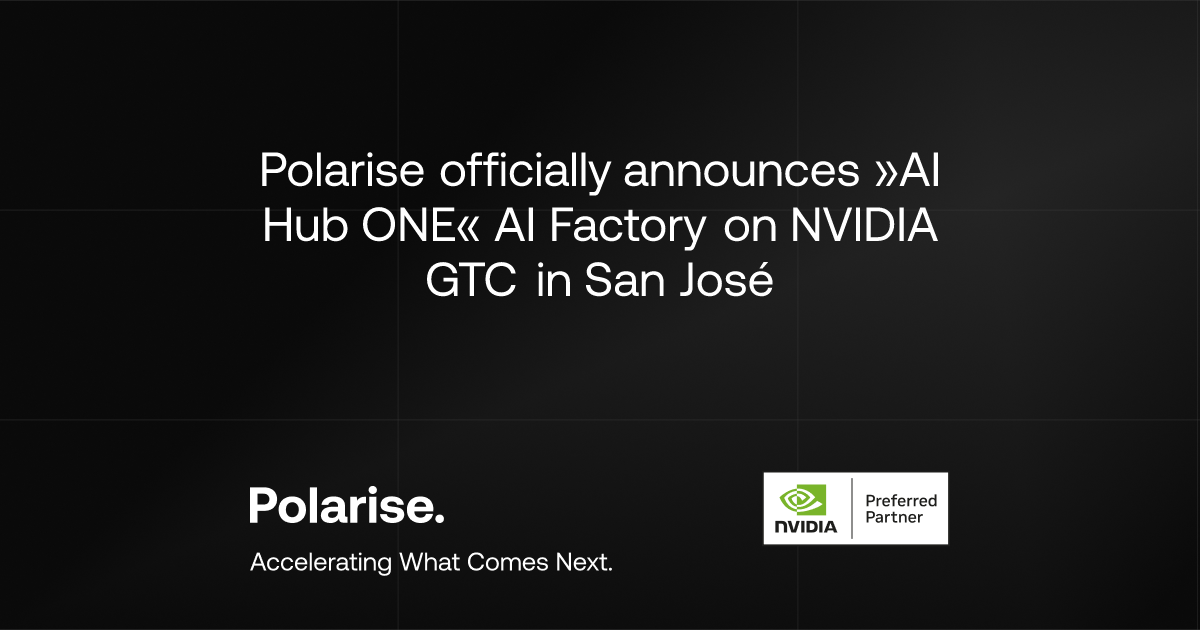 Polarise officially announces »AI Hub ONE« AI Factory on NVIDIA GTC in San José

Polarise.

Accelerating What Comes Next.

NVIDIA Preferred Partner